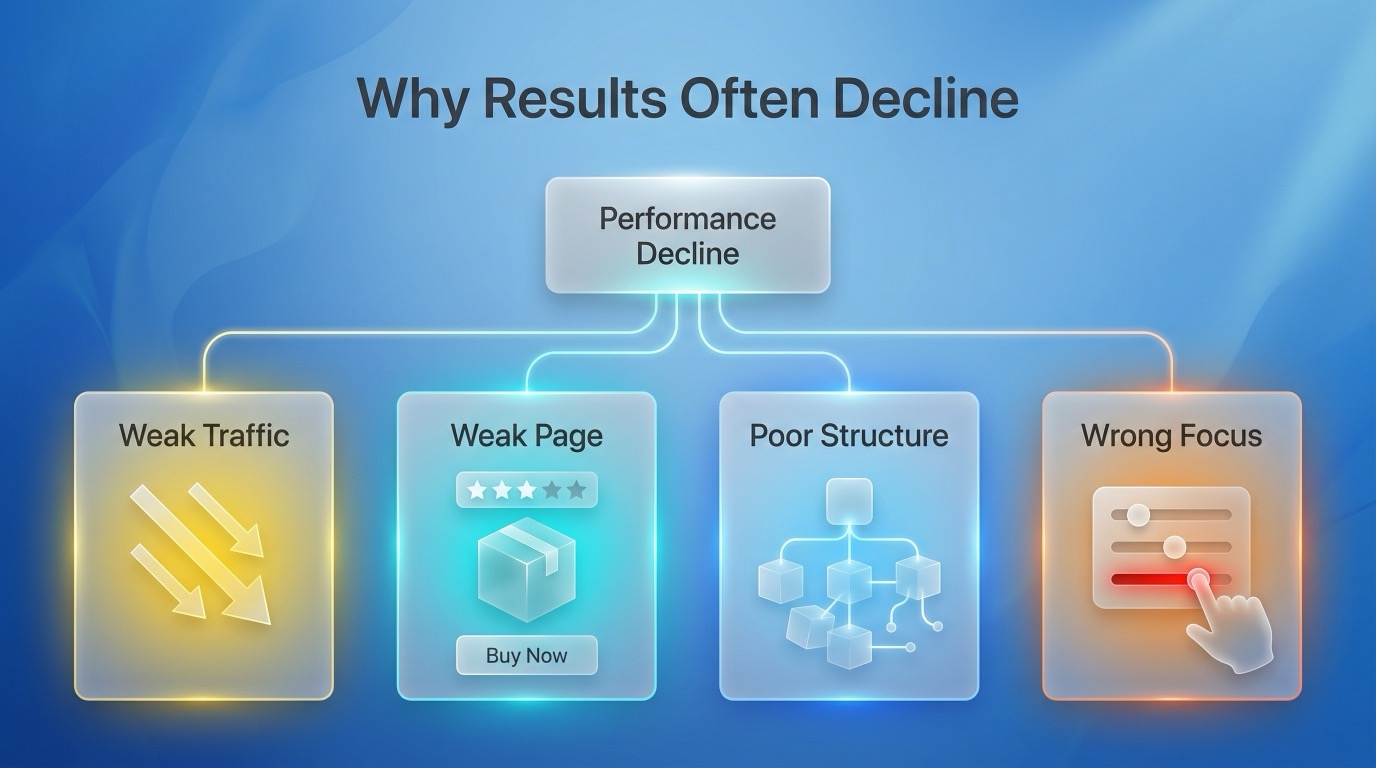 Why Results Often Decline

Performance Decline

Weak Traffic

Weak Page

Buy Now

Poor Structure

Wrong Focus